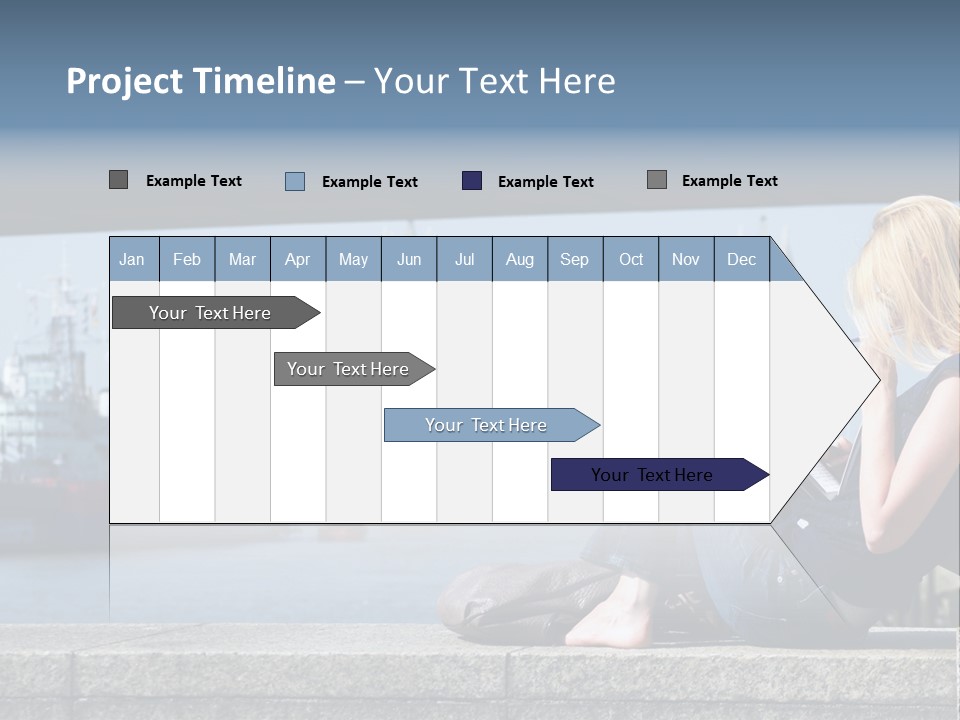 Project Timeline – Your Text Here

Example Text
Example Text
Example Text
Example Text

| Jan | Feb | Mar | Apr | May | Jun | Jul | Aug | Sep | Oct | Nov | Dec |
|---|---|---|---|---|---|---|---|---|---|---|---|

Your Text Here

Your Text Here

Your Text Here

Your Text Here